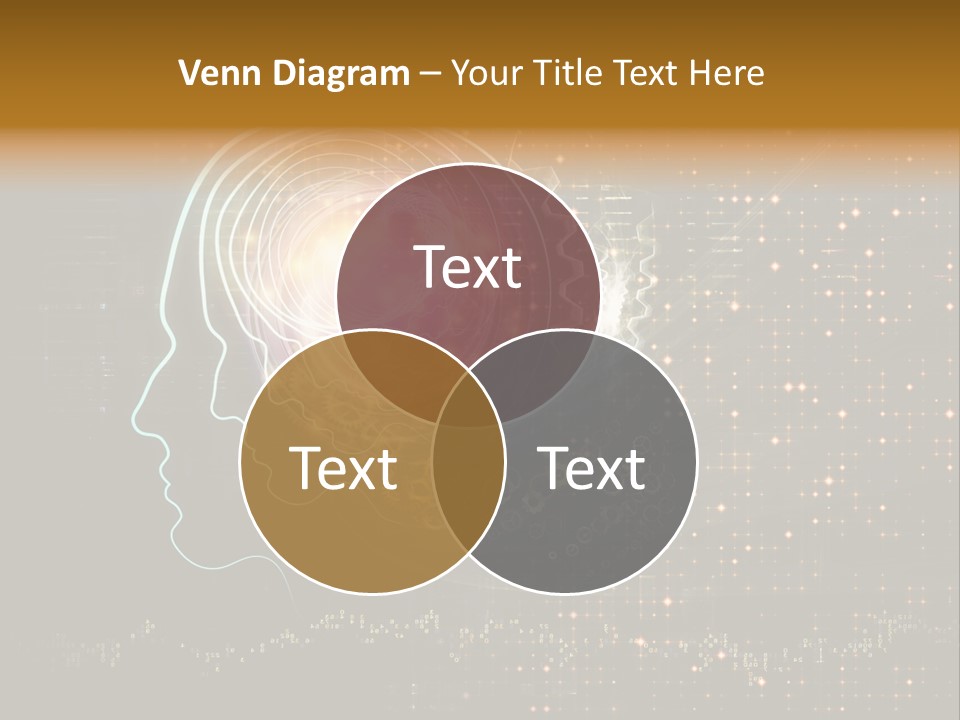 Venn Diagram – Your Title Text Here

Text

Text

Text